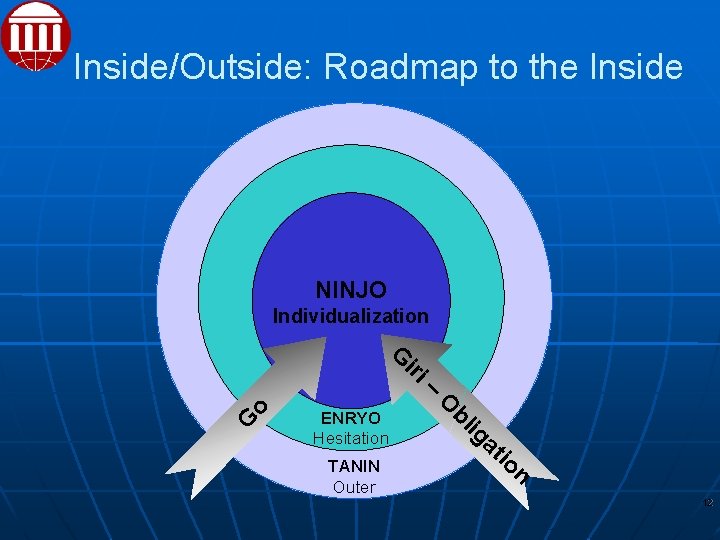 Inside/Outside: Roadmap to the Inside

NINJO
Individualization

Go

Giri – Obligation

ENRYO
Hesitation

TANIN
Outer

12